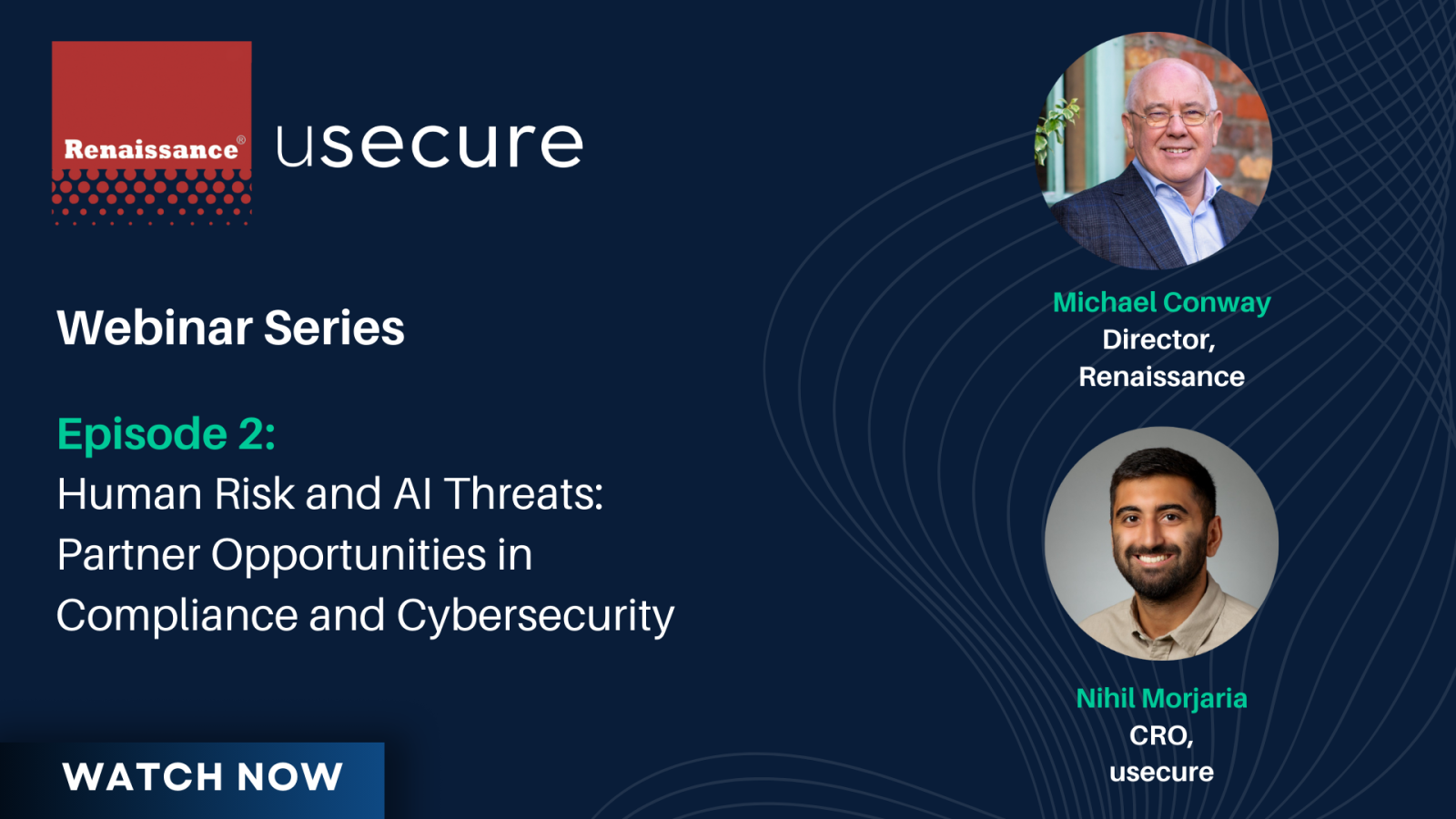 Renaissance®

usecure

Webinar Series

Episode 2:
Human Risk and AI Threats: Partner Opportunities in Compliance and Cybersecurity

WATCH NOW

Michael Conway
Director,
Renaissance

Nihil Morjaria
CRO,
usecure